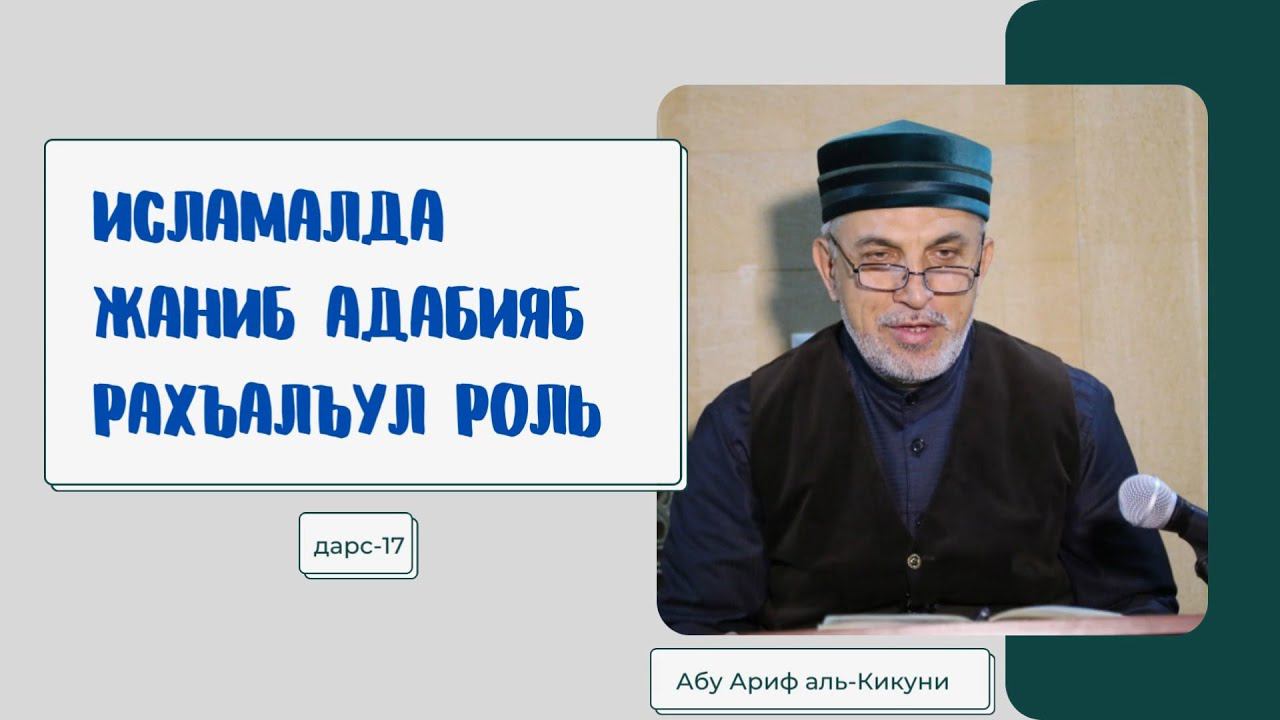 ИСЛАМАЛДА ЖАНИБ АДАБИЯБ РАХЪАЛЪУЛ РОЛЬ

дарс-17

Абу Ариф аль-Кикуни